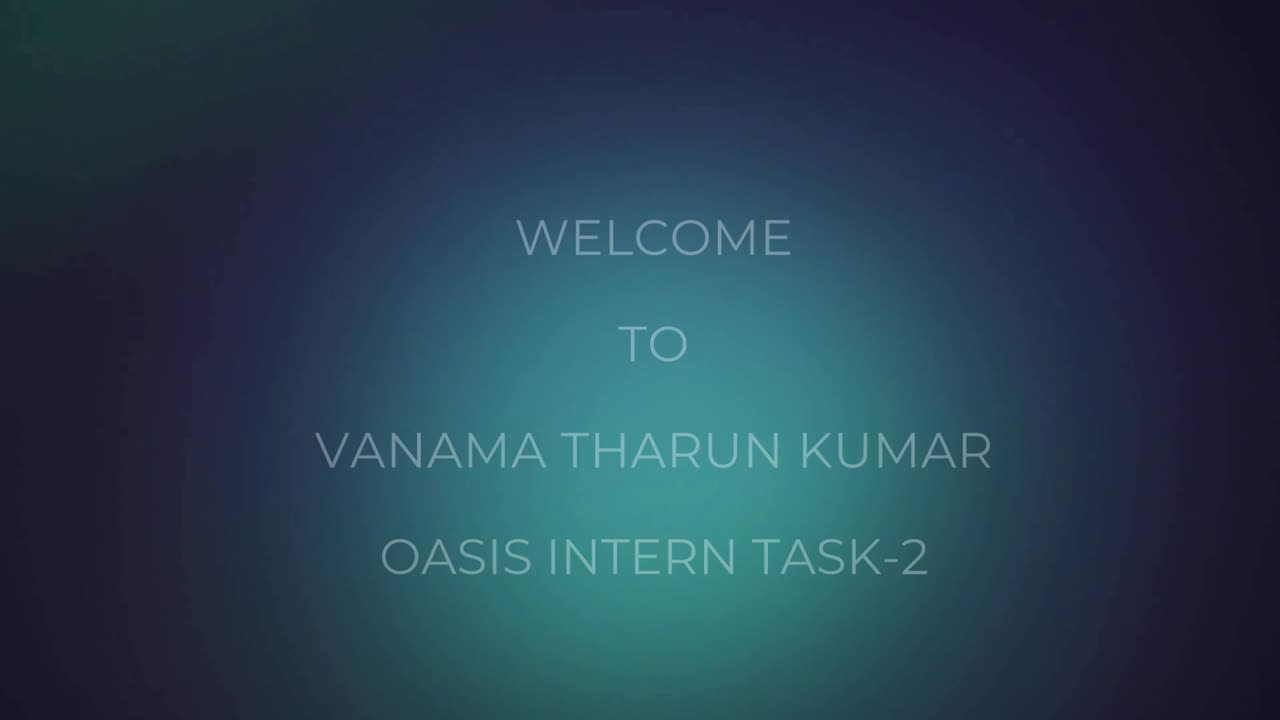 WELCOME

TO

VANAMA THARUN KUMAR

OASIS INTERN TASK-2